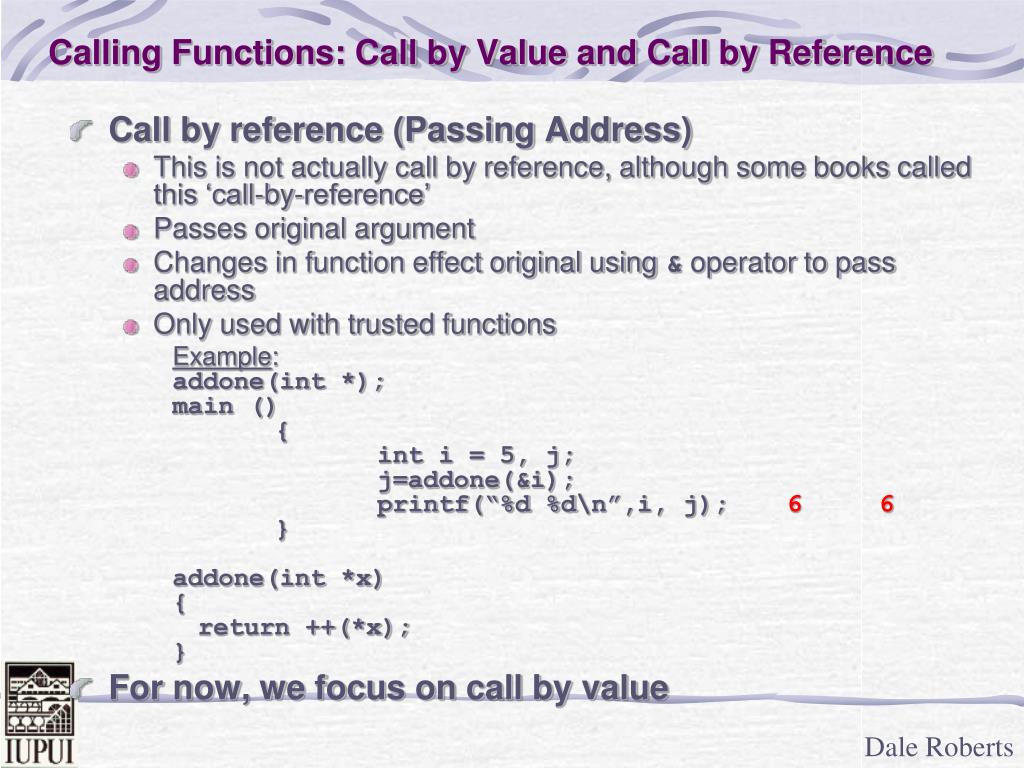 Calling Functions: Call by Value and Call by Reference

Call by reference (Passing Address)

This is not actually call by reference, although some books called this ‘call-by-reference’

Passes original argument

Changes in function effect original using & operator to pass address

Only used with trusted functions

Example:
addone(int *);
main ()
{
int i = 5, j;
j=addone(&i);
printf(“%d %d\n”,i, j); 6 6
}

addone(int *x)
{
return ++(*x);
}

For now, we focus on call by value

IUPUI

Dale Roberts